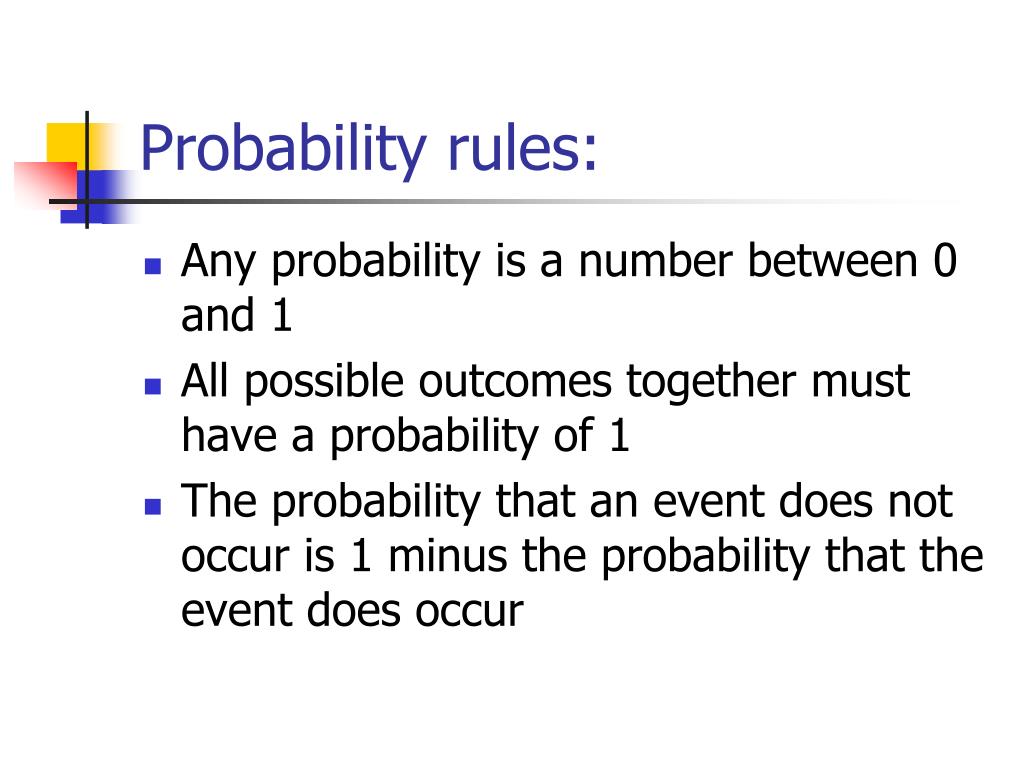 Probability rules:

- Any probability is a number between 0 and 1
- All possible outcomes together must have a probability of 1
- The probability that an event does not occur is 1 minus the probability that the event does occur